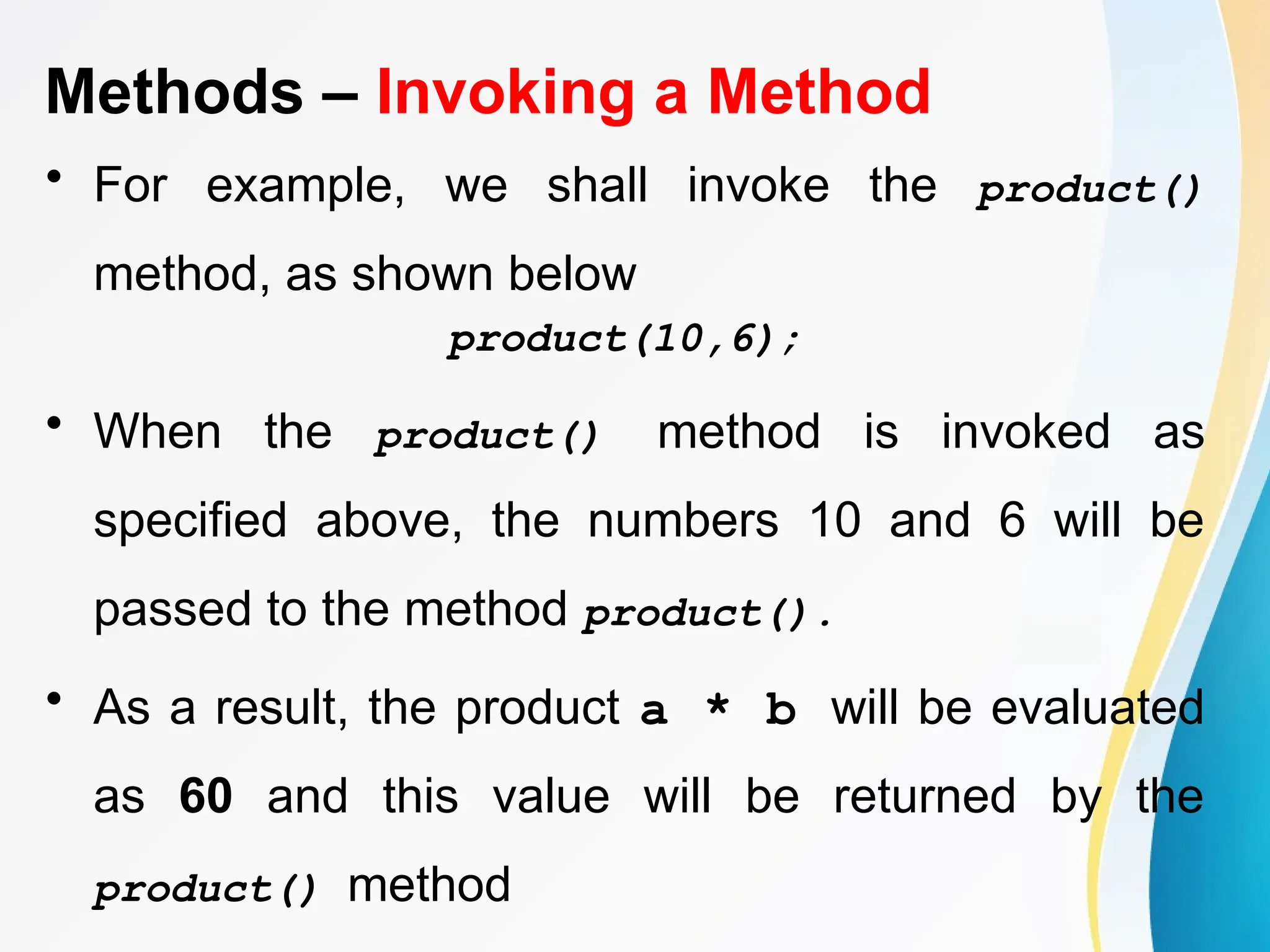 Methods – Invoking a Method

• For example, we shall invoke the product() method, as shown below

product(10,6);

• When the product() method is invoked as specified above, the numbers 10 and 6 will be passed to the method product().

• As a result, the product a * b will be evaluated as 60 and this value will be returned by the product() method